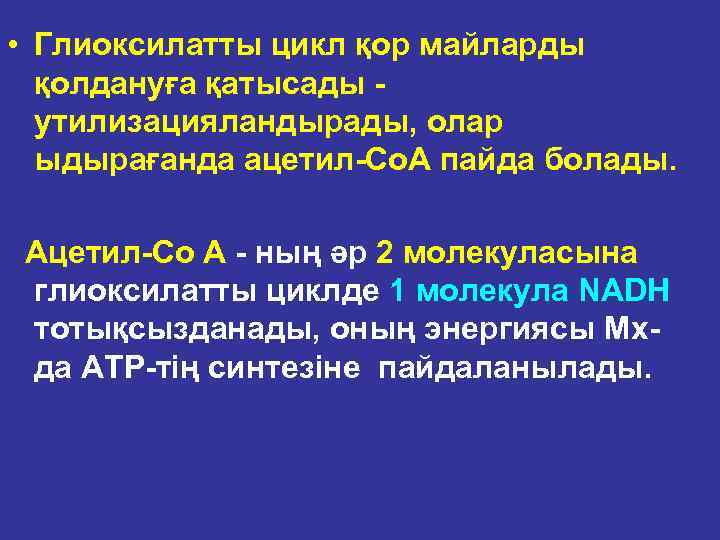 • Глиоксилатты цикл қор майларды қолдануға қатысады - утилизацияландырады, олар ыдырағанда ацетил-СоА пайда болады.

Ацетил-Со А - ның әр 2 молекуласына глиоксилатты циклде 1 молекула NADH тотықсызданады, оның энергиясы Мх-да АТР-тің синтезіне пайдаланылады.